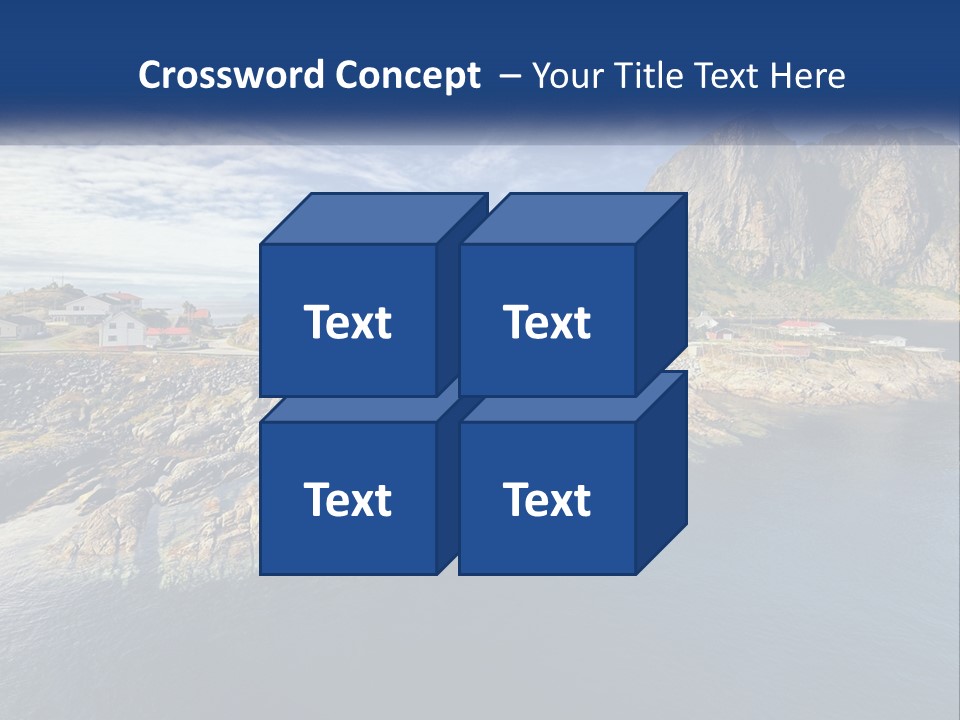 Crossword Concept – Your Title Text Here

Text

Text

Text

Text